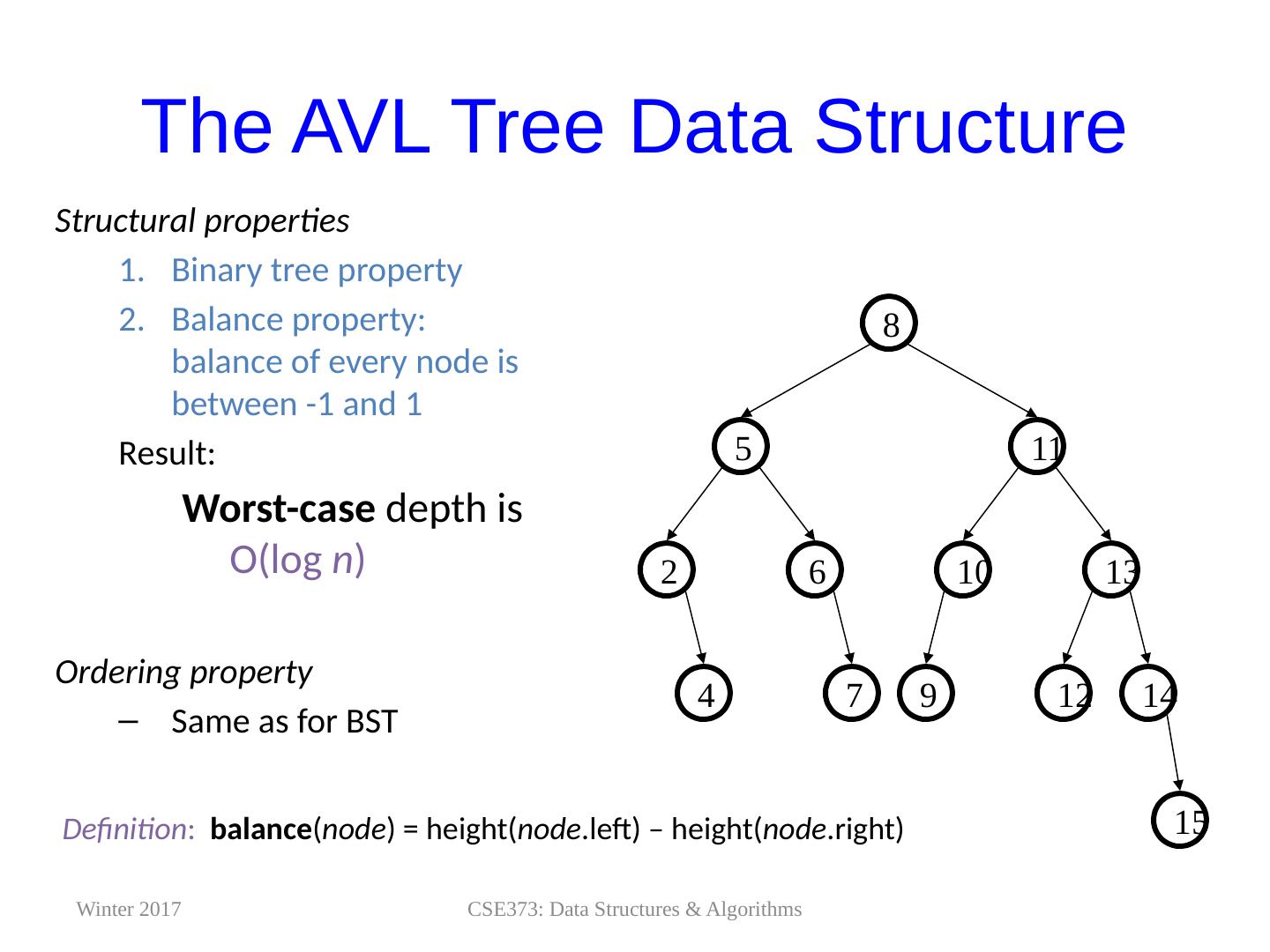 The AVL Tree Data Structure

Structural properties

1. Binary tree property
2. Balance property: balance of every node is between -1 and 1

Result:

Worst-case depth is O(log n)

Ordering property

– Same as for BST

8

5

11

2

6

10

13

4

7

9

12

14

15

Definition: balance(node) = height(node.left) – height(node.right)

Winter 2017

CSE373: Data Structures & Algorithms